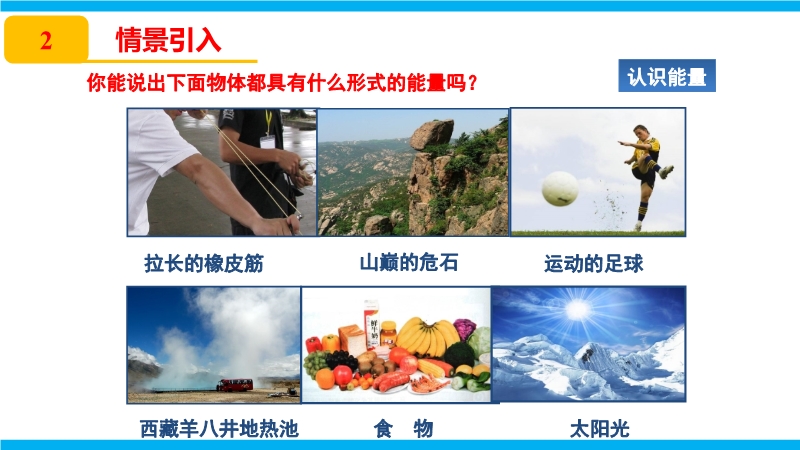 2 情景引入

你能说出下面物体都具有什么形式的能量吗？

认识能量

拉长的橡皮筋

山巅的危石

运动的足球

西藏羊八井地热池

食 物

太阳光